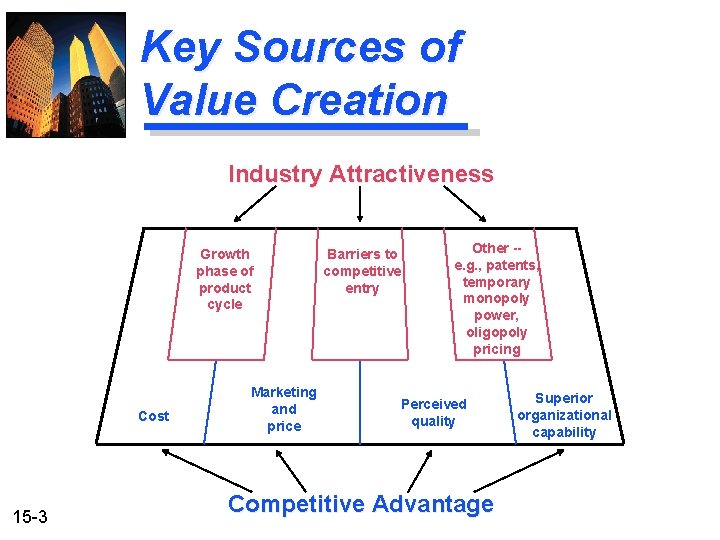 Key Sources of Value Creation

Industry Attractiveness

Growth phase of product cycle

Barriers to competitive entry

Other -- e.g., patents, temporary monopoly power, oligopoly pricing

Cost

Marketing and price

Perceived quality

Superior organizational capability

Competitive Advantage

15-3